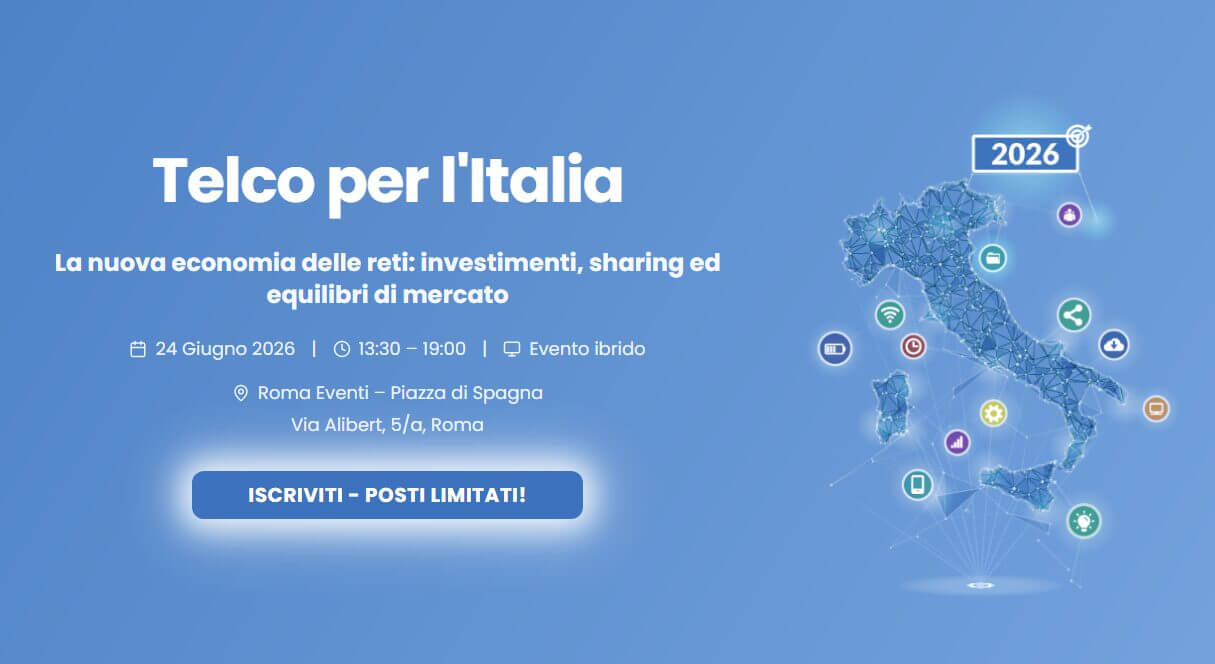 Telco per l'Italia

La nuova economia delle reti: investimenti, sharing ed equilibri di mercato

24 Giugno 2026 | 13:30 – 19:00 | Evento ibrido

Roma Eventi – Piazza di Spagna
Via Alibert, 5/a, Roma

ISCRIVITI - POSTI LIMITATI!

2026